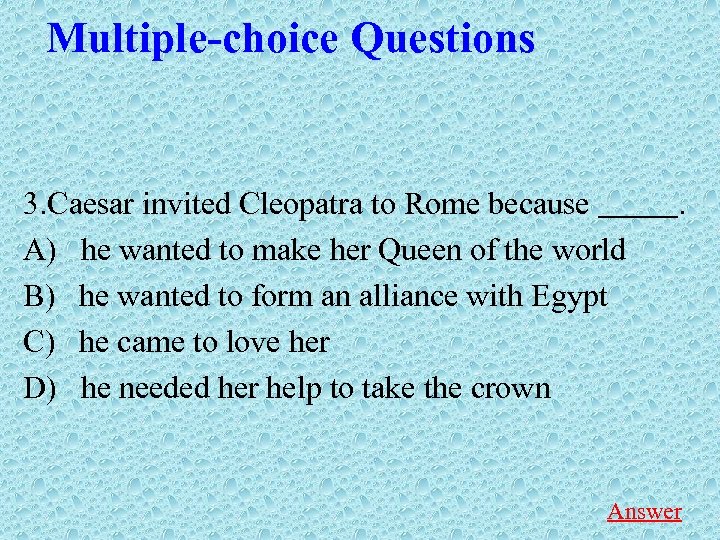 Multiple-choice Questions

3.Caesar invited Cleopatra to Rome because _____.

A) he wanted to make her Queen of the world

B) he wanted to form an alliance with Egypt

C) he came to love her

D) he needed her help to take the crown

Answer